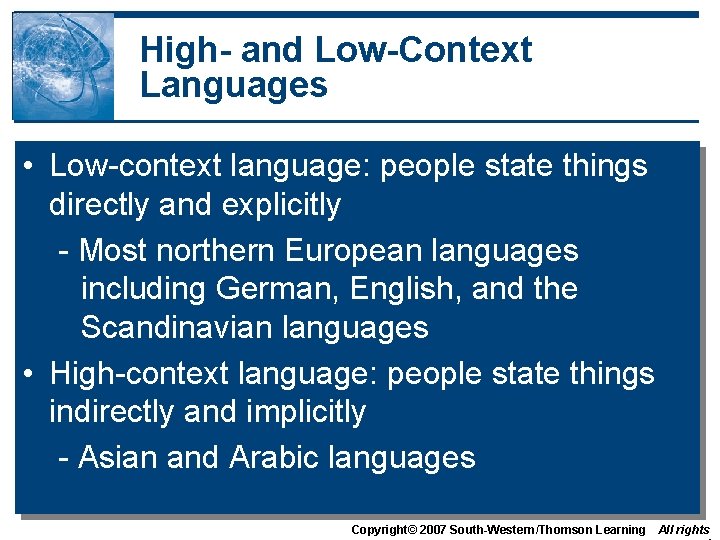 High- and Low-Context Languages

• Low-context language: people state things directly and explicitly

- Most northern European languages including German, English, and the Scandinavian languages

• High-context language: people state things indirectly and implicitly

- Asian and Arabic languages

Copyright© 2007 South-Western/Thomson Learning All rights